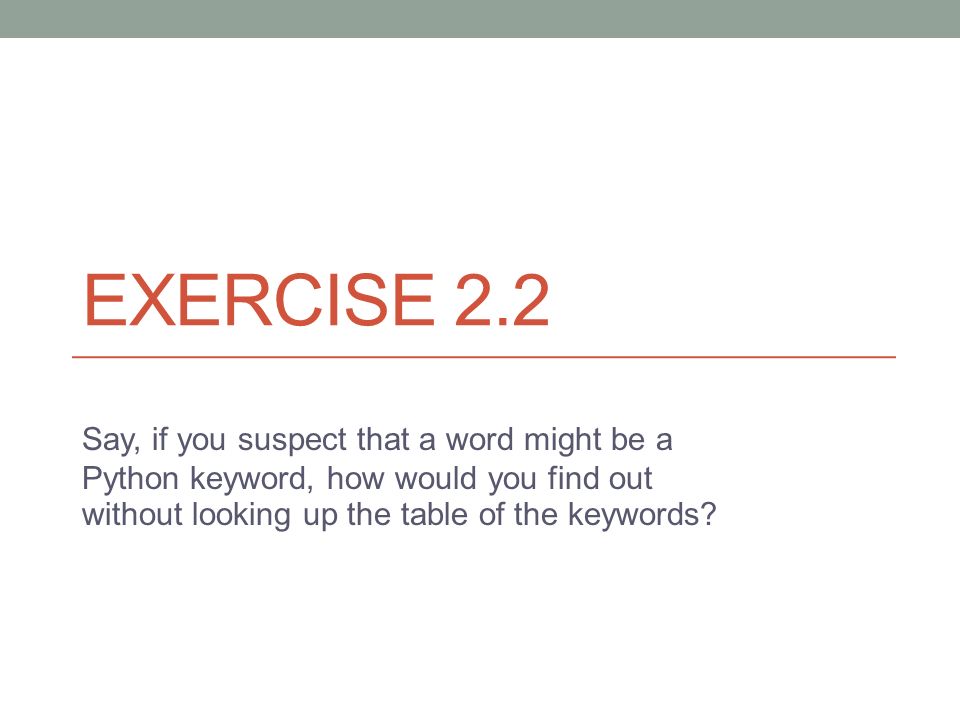 EXERCISE 2.2

Say, if you suspect that a word might be a Python keyword, how would you find out without looking up the table of the keywords?